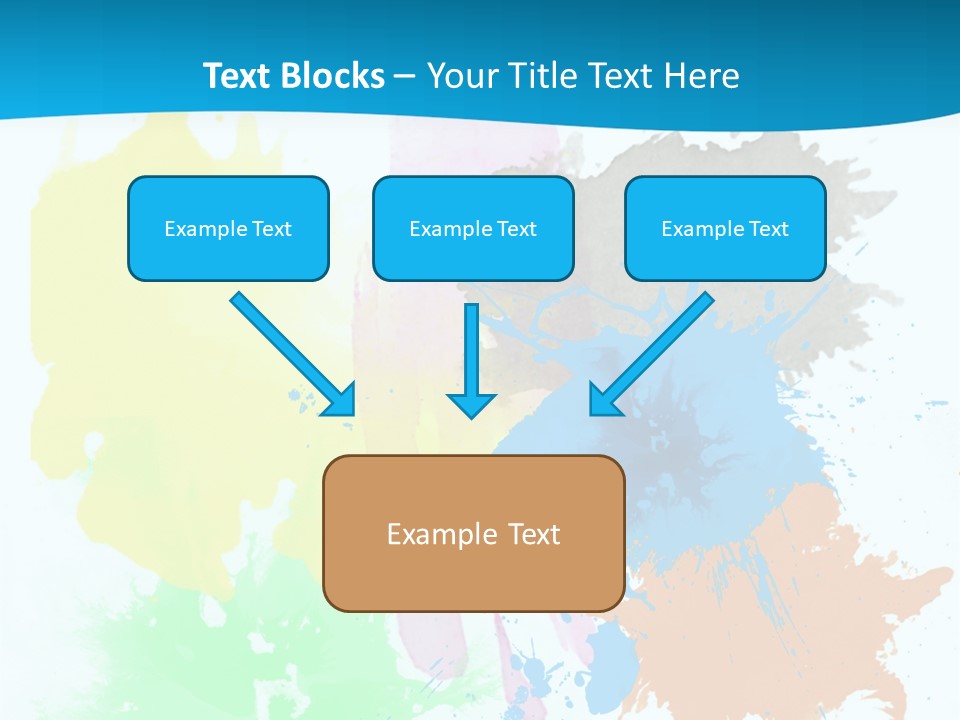 Text Blocks – Your Title Text Here

Example Text

Example Text

Example Text

Example Text